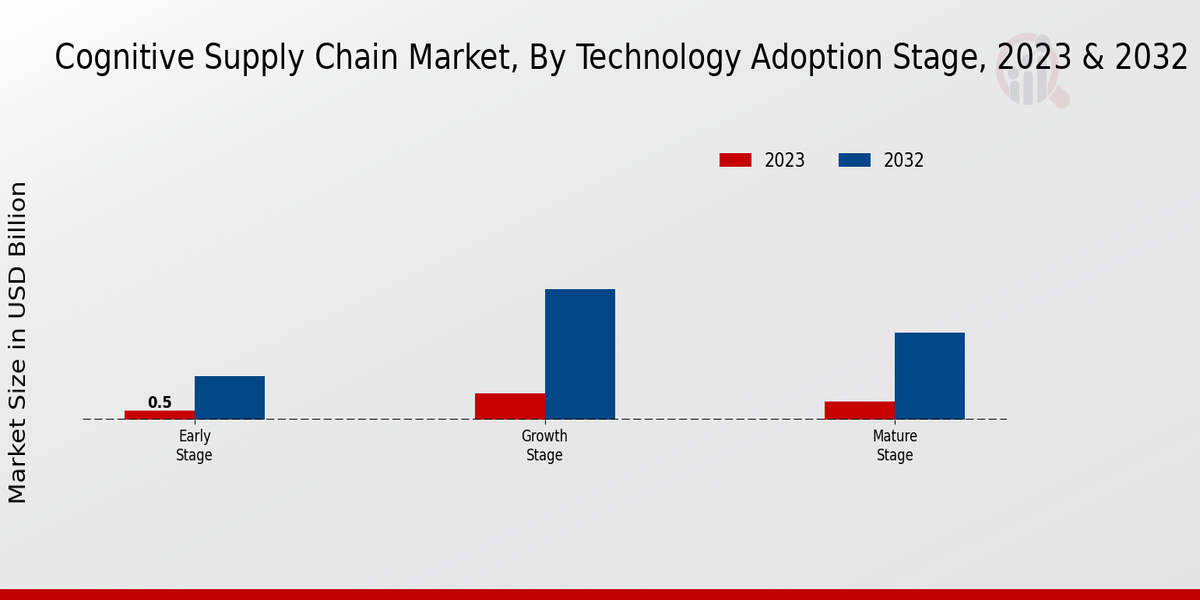 Cognitive Supply Chain Market, By Technology Adoption Stage, 2023 & 2032

2023
2032

Market Size in USD Billion

0.5

Early Stage

Growth Stage

Mature Stage